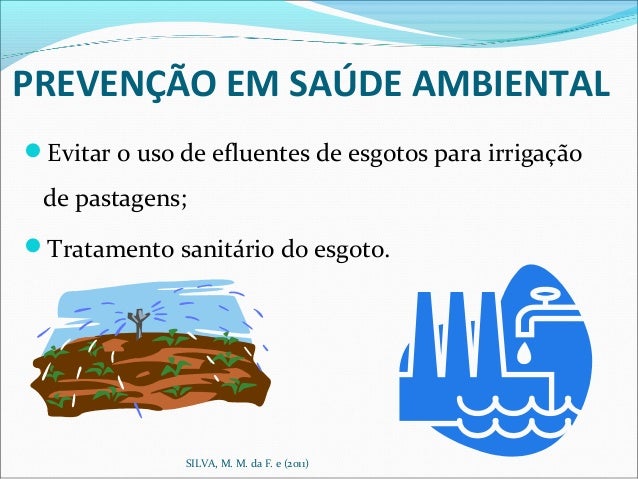 PREVENÇÃO EM SAÚDE AMBIENTAL

Evitar o uso de efluentes de esgotos para irrigação de pastagens;

Tratamento sanitário do esgoto.

SILVA, M. M. da F. e (2011)